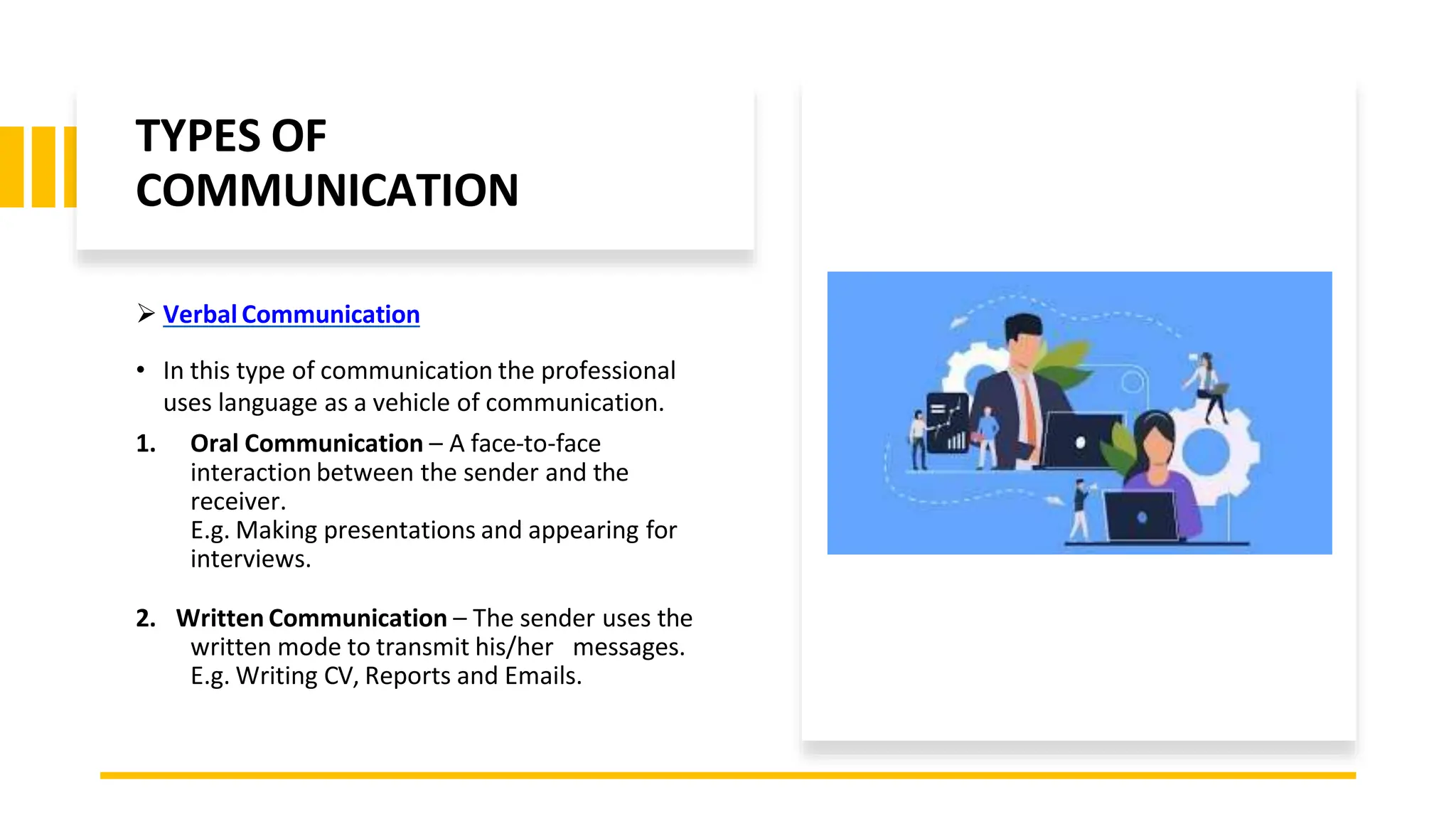 TYPES OF COMMUNICATION

➢ Verbal Communication

• In this type of communication the professional uses language as a vehicle of communication.

1. Oral Communication – A face-to-face interaction between the sender and the receiver.
E.g. Making presentations and appearing for interviews.

2. Written Communication – The sender uses the written mode to transmit his/her messages.
E.g. Writing CV, Reports and Emails.